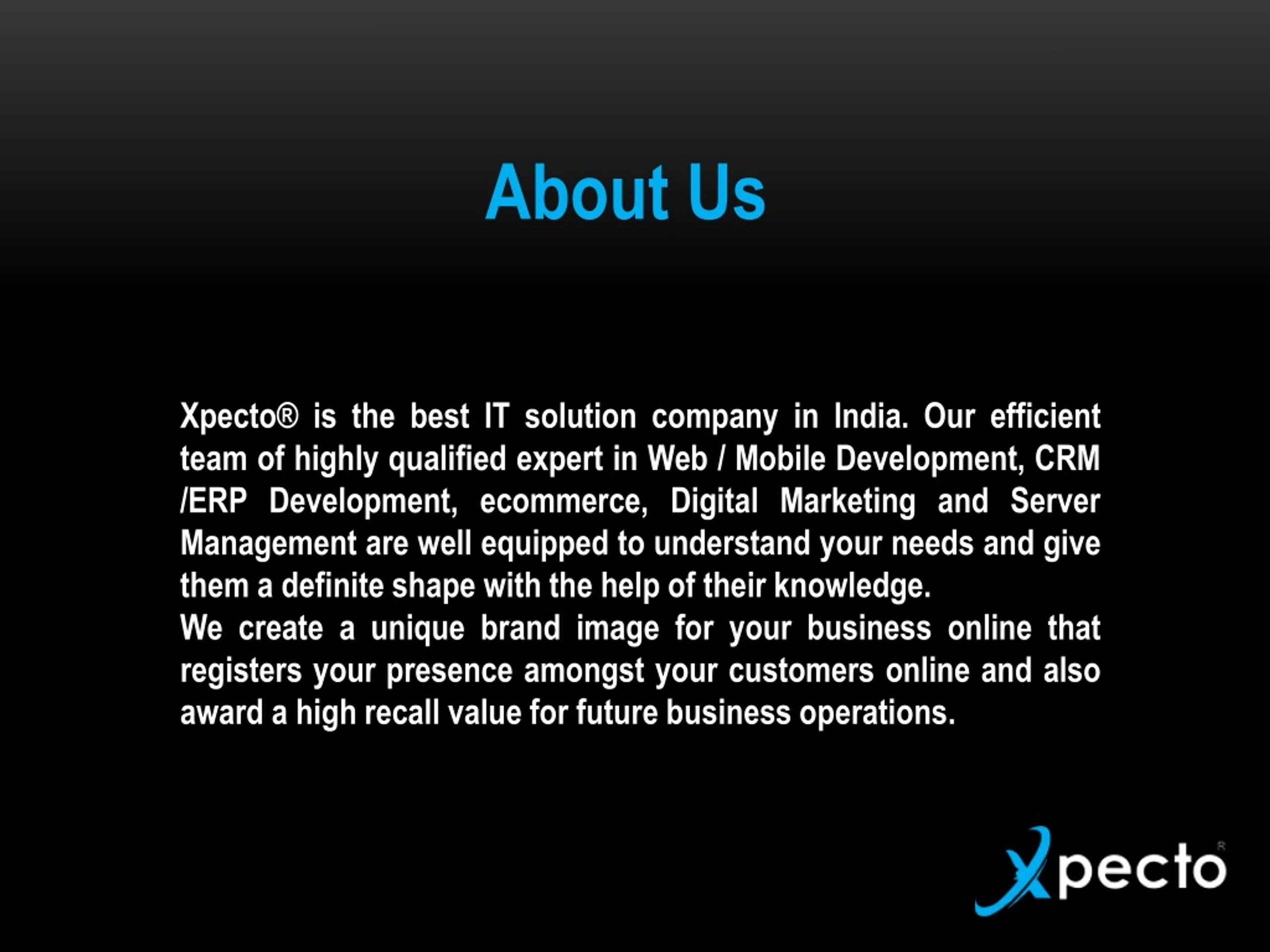 About Us

Xpecto® is the best IT solution company in India. Our efficient team of highly qualified expert in Web / Mobile Development, CRM /ERP Development, ecommerce, Digital Marketing and Server Management are well equipped to understand your needs and give them a definite shape with the help of their knowledge.
We create a unique brand image for your business online that registers your presence amongst your customers online and also award a high recall value for future business operations.

Xpecto®